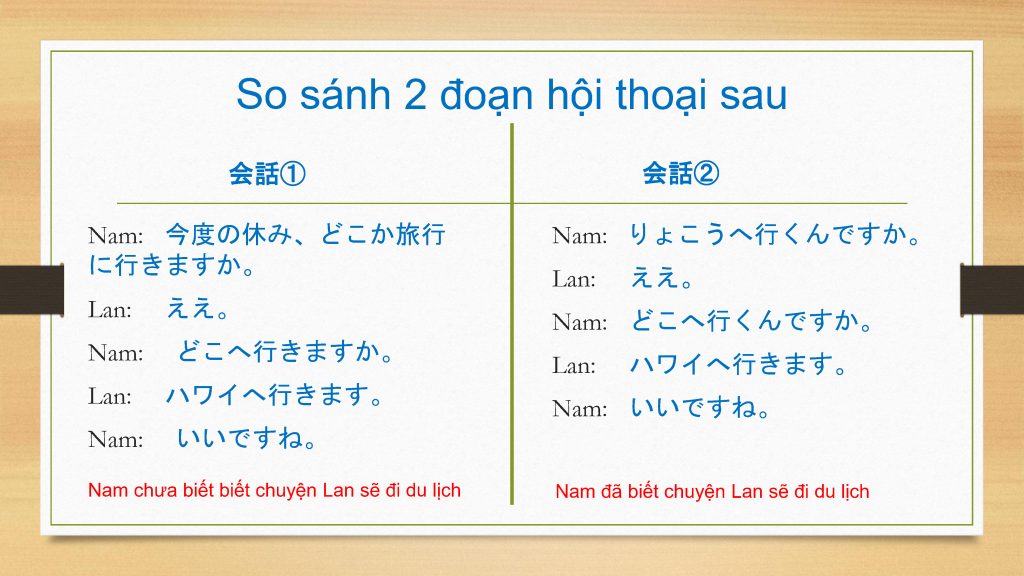 So sánh 2 đoạn hội thoại sau

会話①

Nam: 今度の休み、どこか旅行に行きますか。
Lan: ええ。
Nam: どこへ行きますか。
Lan: ハワイへ行きます。
Nam: いいですね。

Nam chưa biết biết chuyện Lan sẽ đi du lịch

会話②

Nam: りょこうへ行くんですか。
Lan: ええ。
Nam: どこへ行くんですか。
Lan: ハワイへ行きます。
Nam: いいですね。

Nam đã biết chuyện Lan sẽ đi du lịch